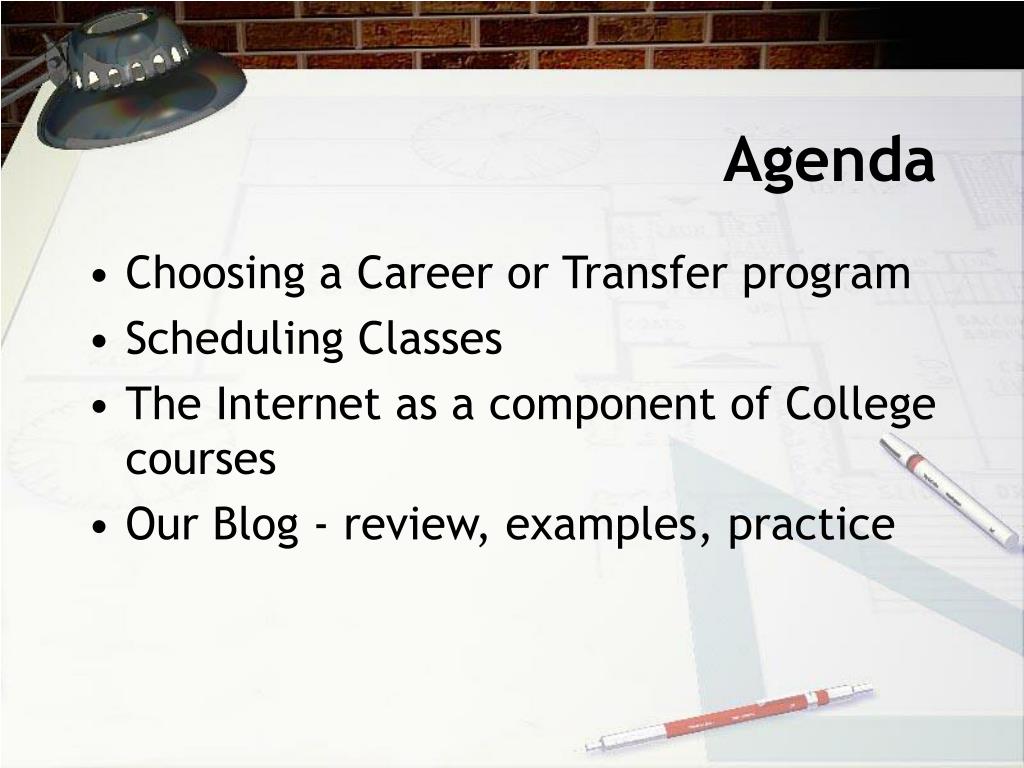 Agenda

• Choosing a Career or Transfer program
• Scheduling Classes
• The Internet as a component of College courses
• Our Blog - review, examples, practice